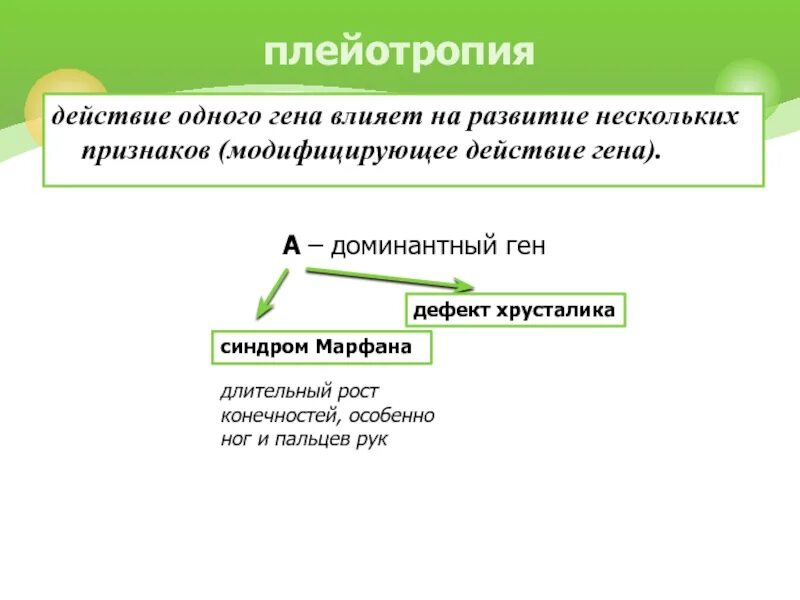 плейотропия

действие одного гена влияет на развитие нескольких признаков (модифицирующее действие гена).

А – доминантный ген

дефект хрусталика

синдром Марфана

длительный рост конечностей, особенно ног и пальцев рук